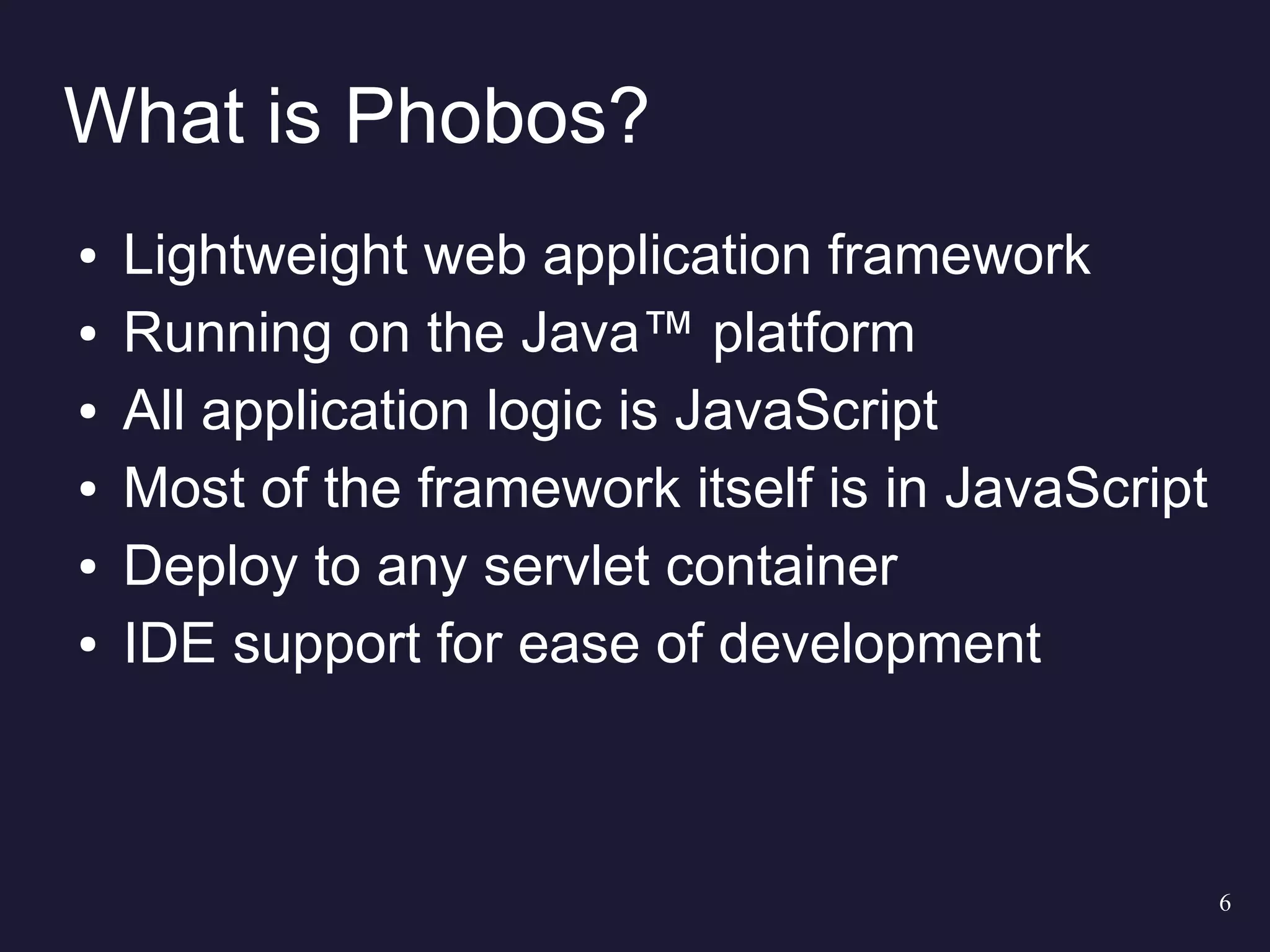 What is Phobos?

• Lightweight web application framework
• Running on the Java™ platform
• All application logic is JavaScript
• Most of the framework itself is in JavaScript
• Deploy to any servlet container
• IDE support for ease of development

6